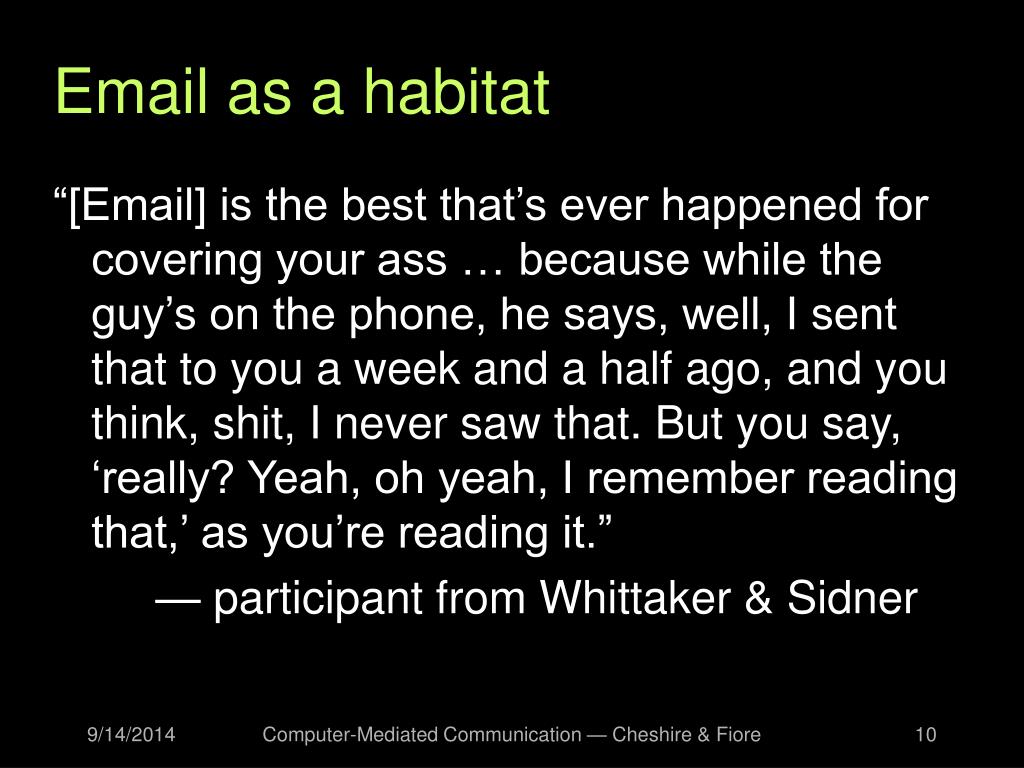 Email as a habitat

“[Email] is the best that’s ever happened for covering your ass … because while the guy’s on the phone, he says, well, I sent that to you a week and a half ago, and you think, shit, I never saw that. But you say, ‘really? Yeah, oh yeah, I remember reading that,’ as you’re reading it.”

— participant from Whittaker & Sidner

9/14/2014

Computer-Mediated Communication — Cheshire & Fiore

10